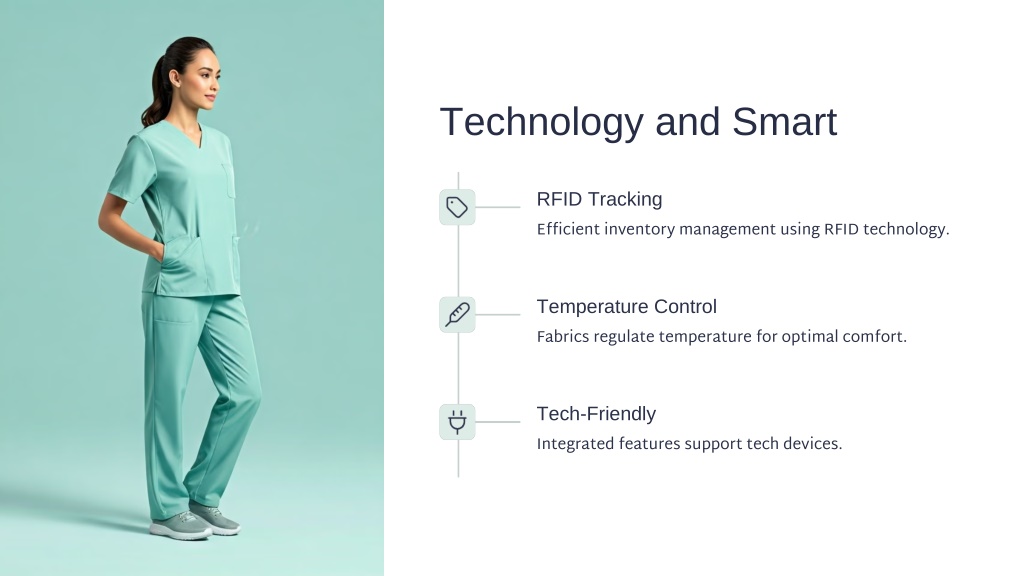 Technology and Smart

RFID Tracking

Efficient inventory management using RFID technology.

Temperature Control

Fabrics regulate temperature for optimal comfort.

Tech-Friendly

Integrated features support tech devices.